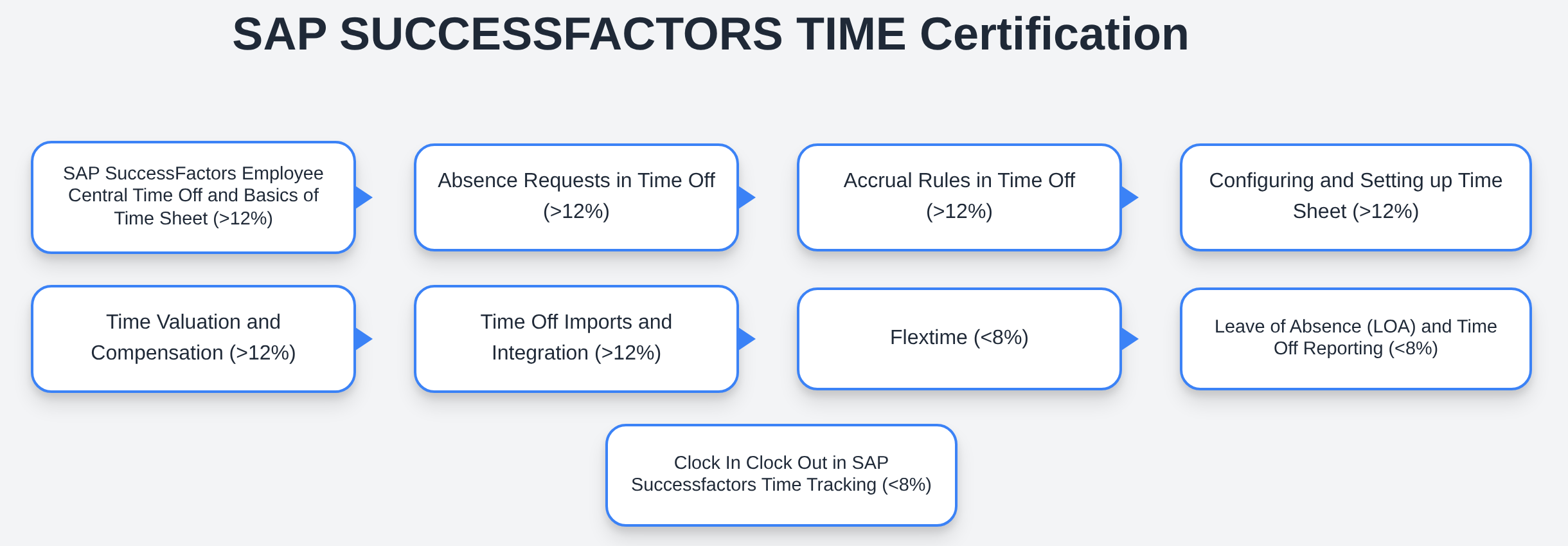 SAP SUCCESSFACTORS TIME Certification

SAP SuccessFactors Employee Central Time Off and Basics of Time Sheet (>12%)

Absence Requests in Time Off (>12%)

Accrual Rules in Time Off (>12%)

Configuring and Setting up Time Sheet (>12%)

Time Valuation and Compensation (>12%)

Time Off Imports and Integration (>12%)

Flextime (<8%)

Leave of Absence (LOA) and Time Off Reporting (<8%)

Clock In Clock Out in SAP Successfactors Time Tracking (<8%)